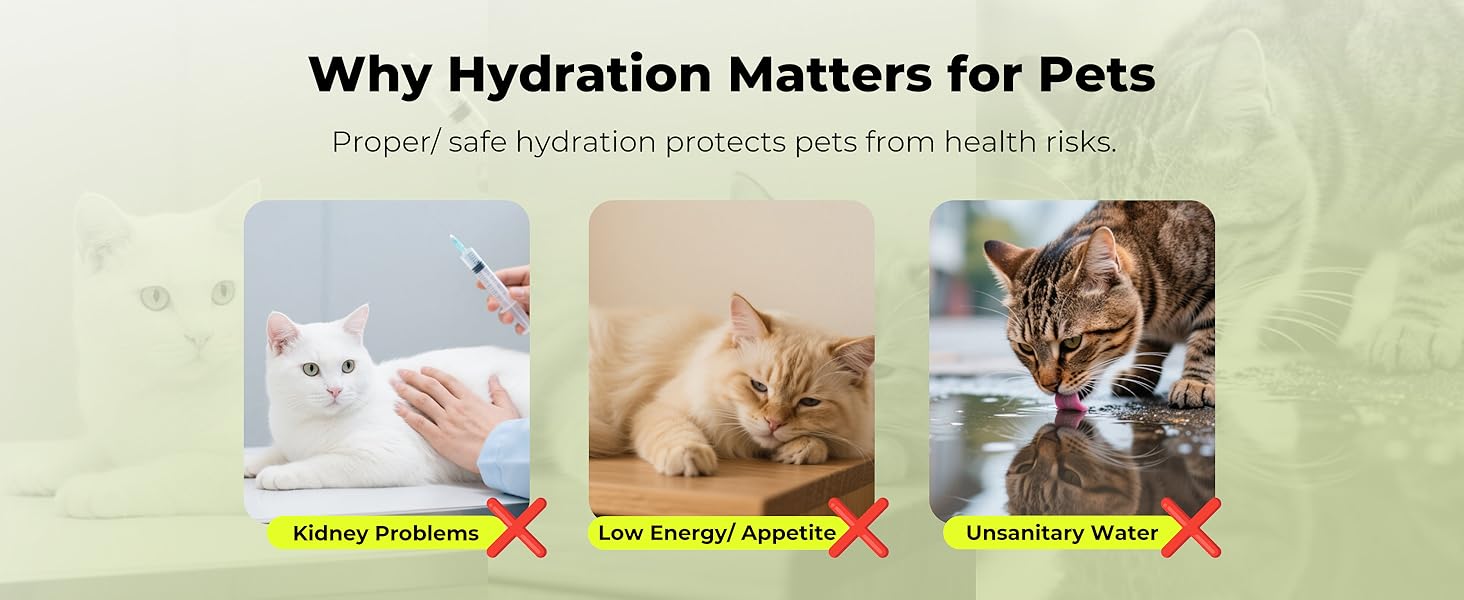 Why Hydration Matters for Pets

Proper/ safe hydration protects pets from health risks.

Kidney Problems

Low Energy/ Appetite

Unsanitary Water